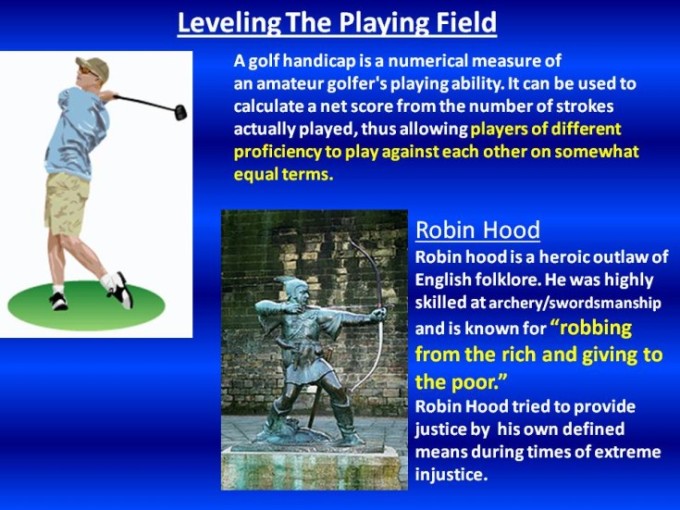 Leveling The Playing Field

A golf handicap is a numerical measure of an amateur golfer's playing ability. It can be used to calculate a net score from the number of strokes actually played, thus allowing players of different proficiency to play against each other on somewhat equal terms.

Robin Hood

Robin hood is a heroic outlaw of English folklore. He was highly skilled at archery/swordsmanship and is known for "robbing from the rich and giving to the poor."

Robin Hood tried to provide justice by his own defined means during times of extreme injustice.